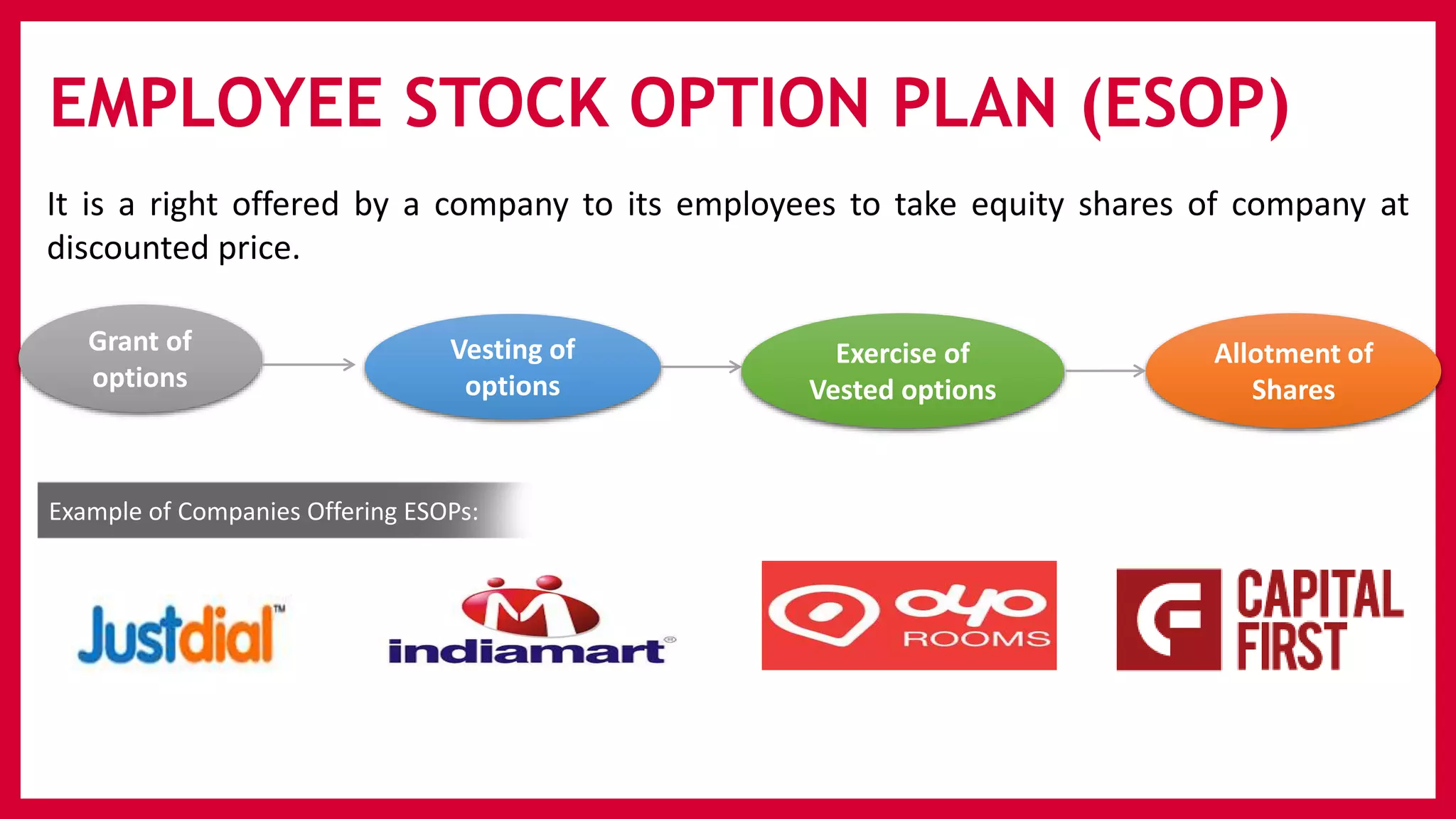 EMPLOYEE STOCK OPTION PLAN (ESOP)

It is a right offered by a company to its employees to take equity shares of company at discounted price.

Grant of options

Vesting of options

Exercise of Vested options

Allotment of Shares

Example of Companies Offering ESOPs:

Justdial™

indiamart®

oyo ROOMS

CAPITAL FIRST